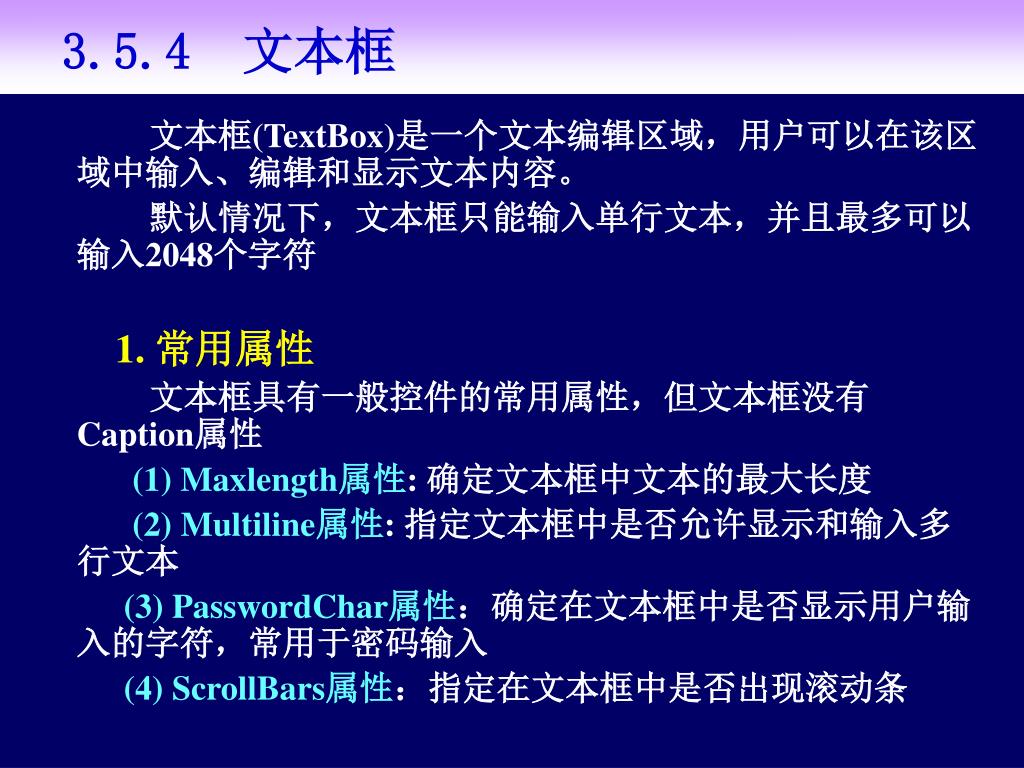 3.5.4　文本框

文本框(TextBox)是一个文本编辑区域，用户可以在该区域中输入、编辑和显示文本内容。

默认情况下，文本框只能输入单行文本，并且最多可以输入2048个字符

1. 常用属性

文本框具有一般控件的常用属性，但文本框没有Caption属性

(1) Maxlength属性: 确定文本框中文本的最大长度

(2) Multiline属性: 指定文本框中是否允许显示和输入多行文本

(3) PasswordChar属性：确定在文本框中是否显示用户输入的字符，常用于密码输入

(4) ScrollBars属性：指定在文本框中是否出现滚动条